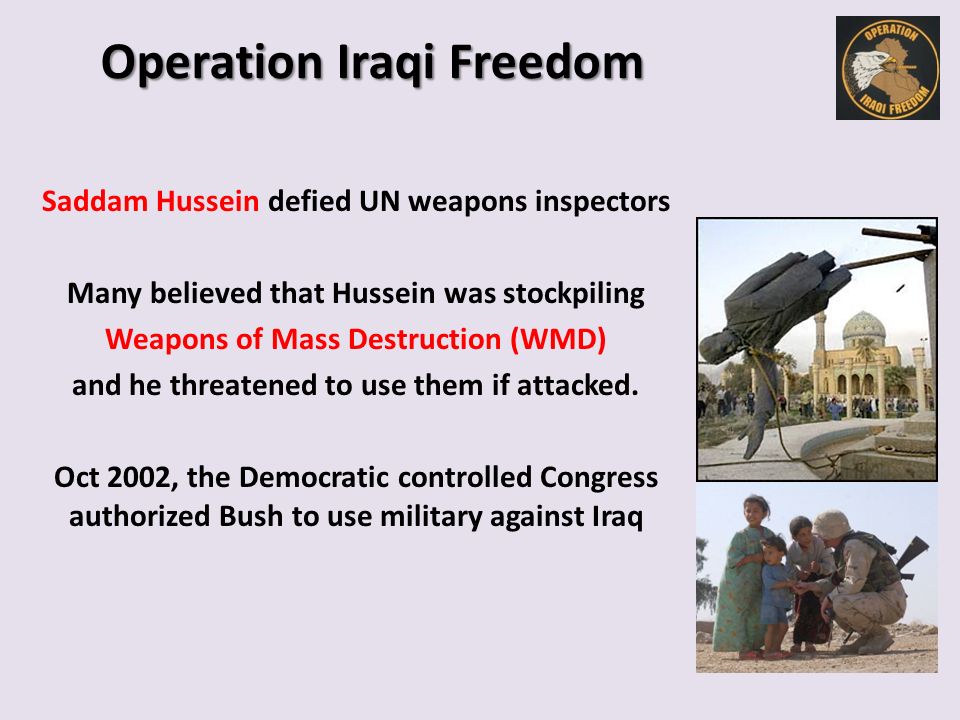 Operation Iraqi Freedom

OPERATION IRAQI FREEDOM

Saddam Hussein defied UN weapons inspectors

Many believed that Hussein was stockpiling Weapons of Mass Destruction (WMD) and he threatened to use them if attacked.

Oct 2002, the Democratic controlled Congress authorized Bush to use military against Iraq